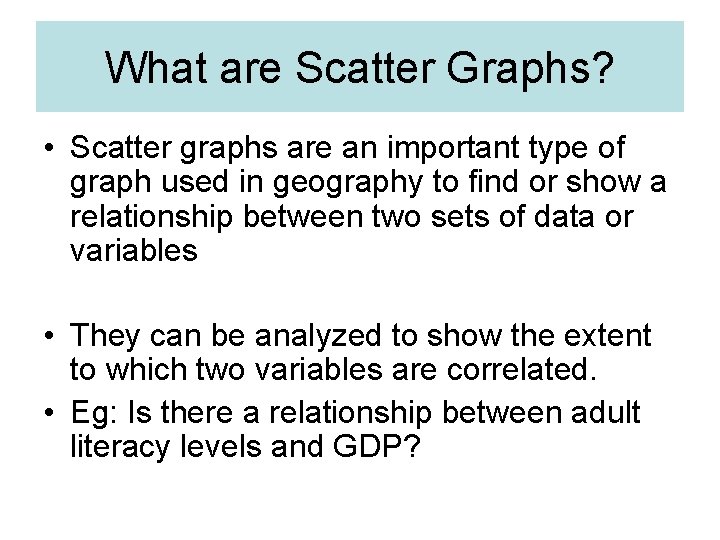 What are Scatter Graphs?

• Scatter graphs are an important type of graph used in geography to find or show a relationship between two sets of data or variables

• They can be analyzed to show the extent to which two variables are correlated.

• Eg: Is there a relationship between adult literacy levels and GDP?